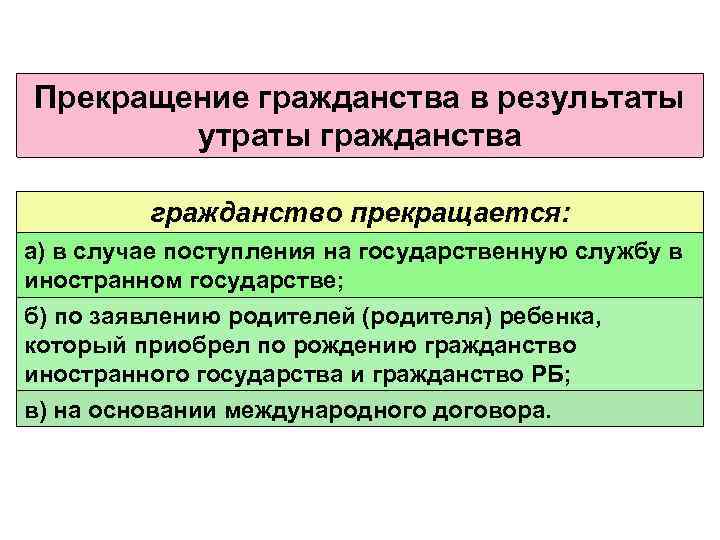 Прекращение гражданства в результаты утраты гражданства

гражданство прекращается:

а) в случае поступления на государственную службу в иностранном государстве;

б) по заявлению родителей (родителя) ребенка, который приобрел по рождению гражданство иностранного государства и гражданство РБ;

в) на основании международного договора.